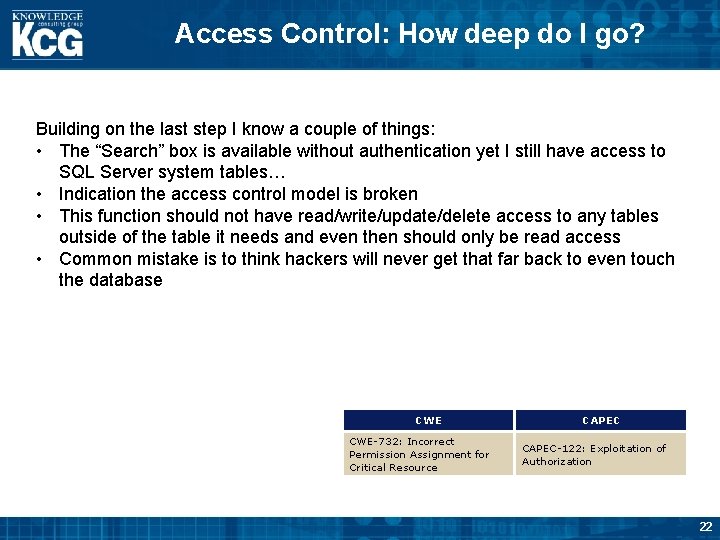 KNOWLEDGE
consulting group
KCG

Access Control: How deep do I go?

Building on the last step I know a couple of things:
• The “Search” box is available without authentication yet I still have access to SQL Server system tables…
• Indication the access control model is broken
• This function should not have read/write/update/delete access to any tables outside of the table it needs and even then should only be read access
• Common mistake is to think hackers will never get that far back to even touch the database

| CWE | CAPEC |
|---|---|
| CWE-732: Incorrect Permission Assignment for Critical Resource | CAPEC-122: Exploitation of Authorization |

22